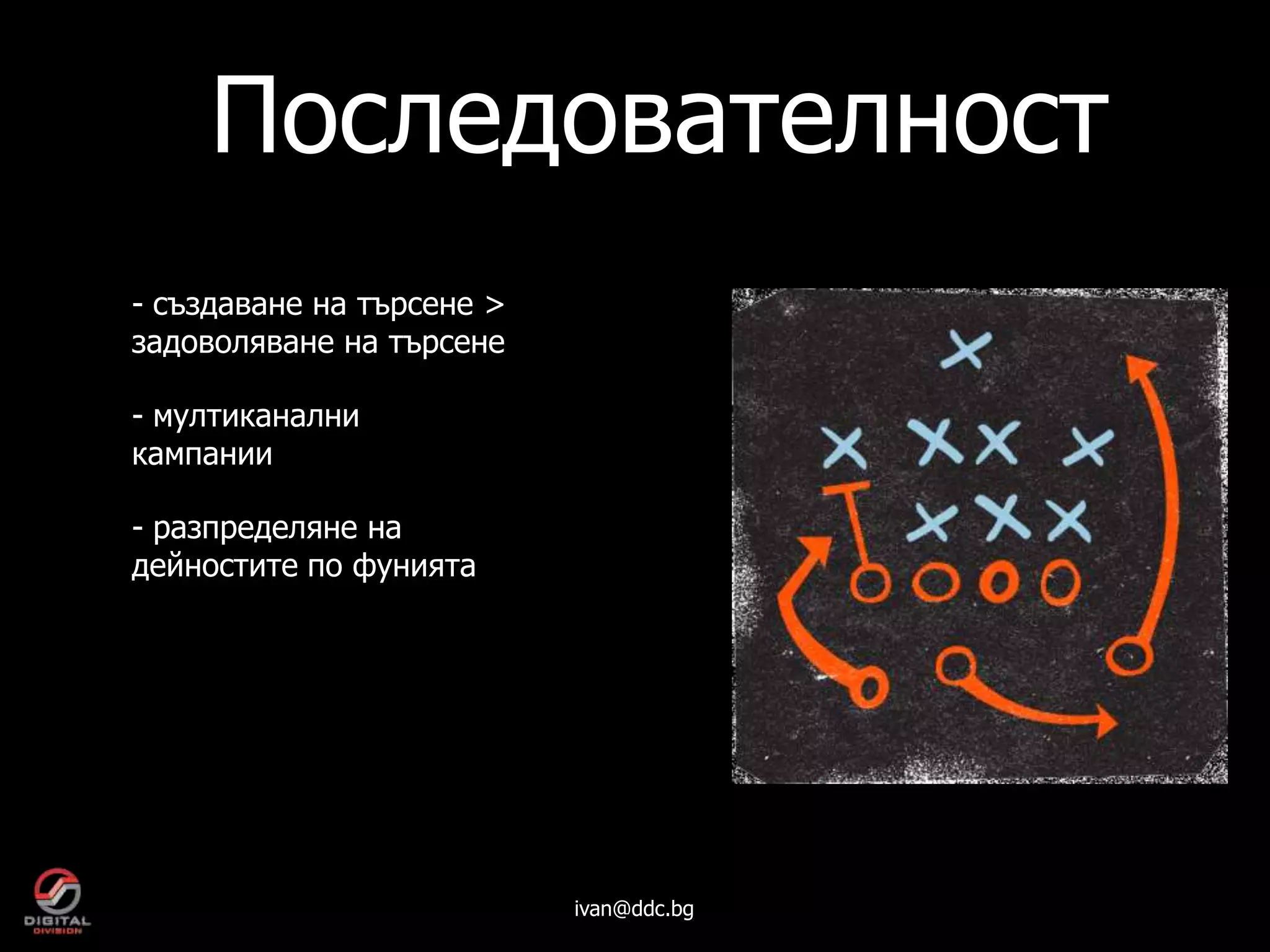 Последователност

- създаване на търсене > задоволяване на търсене

- мултиканални кампании

- разпределяне на дейностите по фунията

DIGITAL DIVISION

ivan@ddc.bg